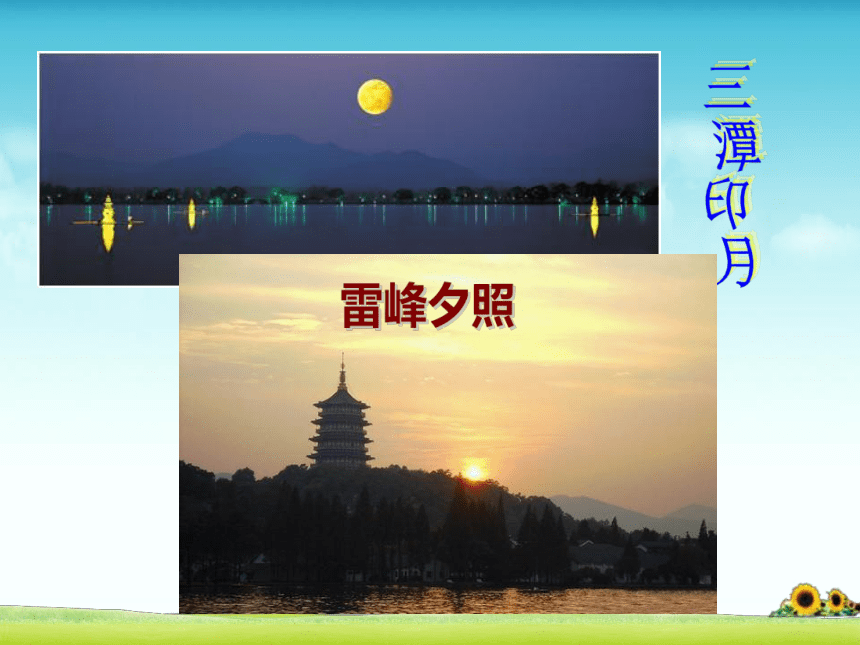 三潭印月

雷峰夕照